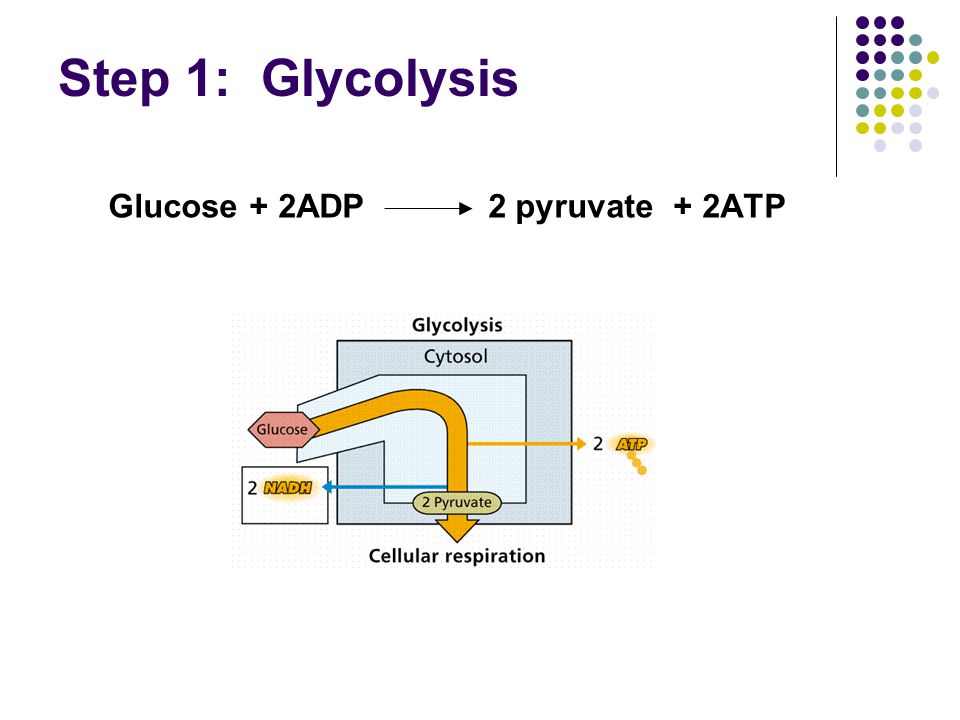 Step 1: Glycolysis

Glucose + 2ADP $\longrightarrow$ 2 pyruvate + 2ATP

Glycolysis

Cytosol

Glucose

2 ATP

2 NADH

2 Pyruvate

Cellular respiration